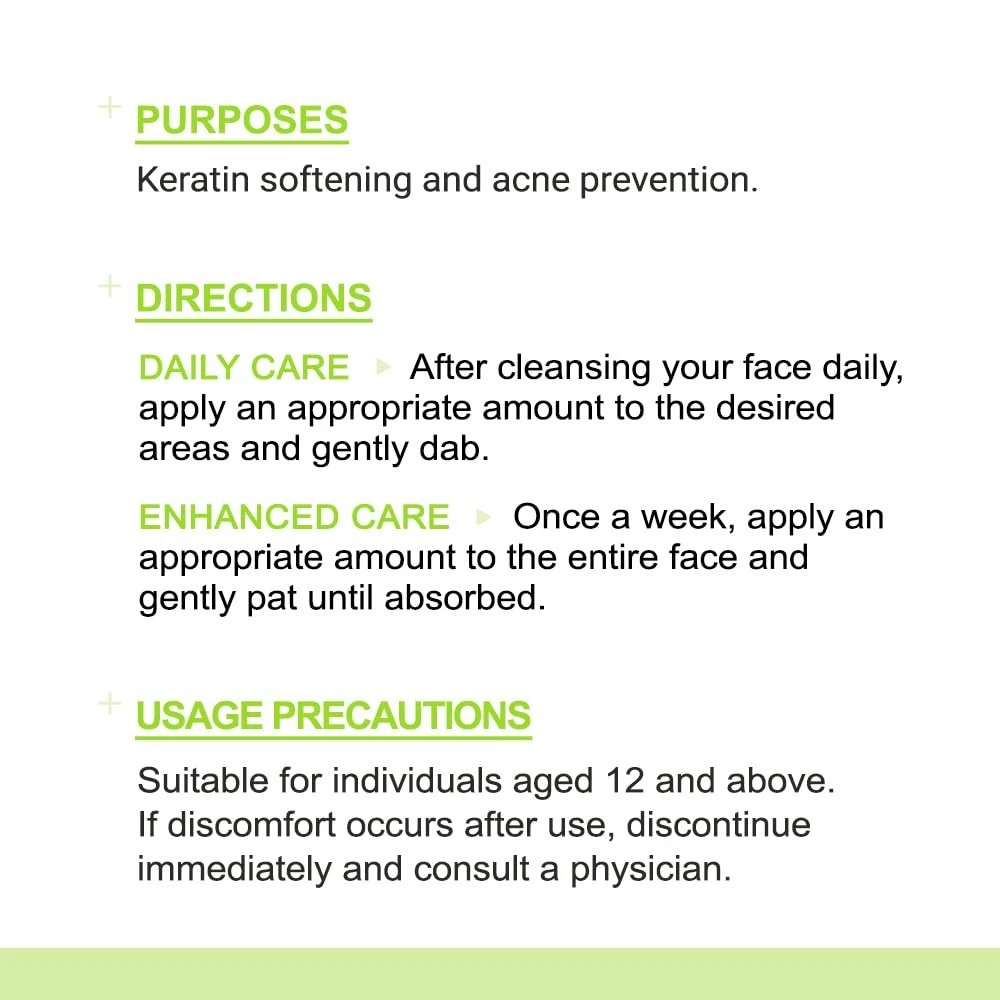 PURPOSES

Keratin softening and acne prevention.

DIRECTIONS

DAILY CARE ▸ After cleansing your face daily, apply an appropriate amount to the desired areas and gently dab.

ENHANCED CARE ▸ Once a week, apply an appropriate amount to the entire face and gently pat until absorbed.

USAGE PRECAUTIONS

Suitable for individuals aged 12 and above.
If discomfort occurs after use, discontinue immediately and consult a physician.